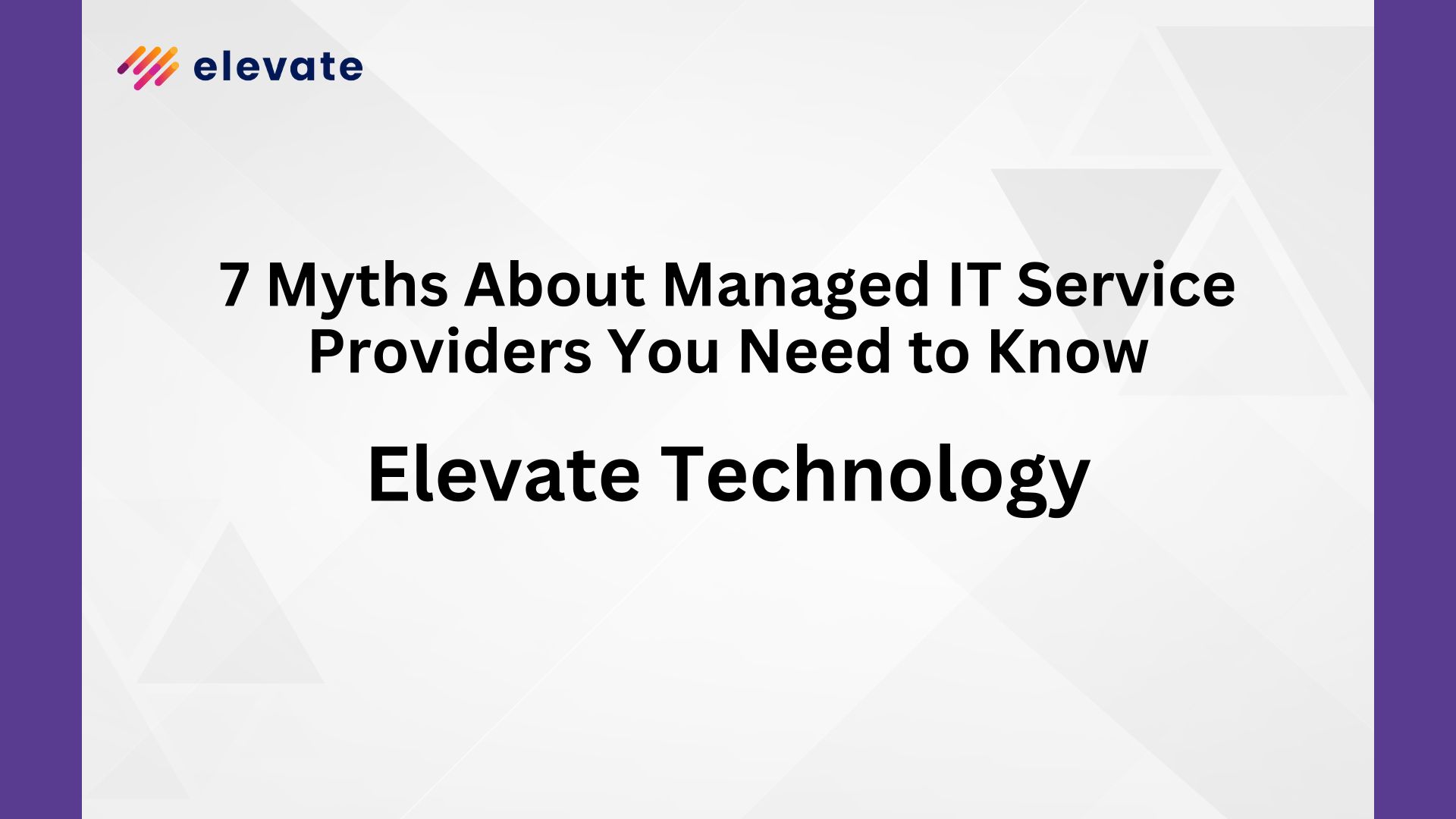 elevate

7 Myths About Managed IT Service Providers You Need to Know

Elevate Technology